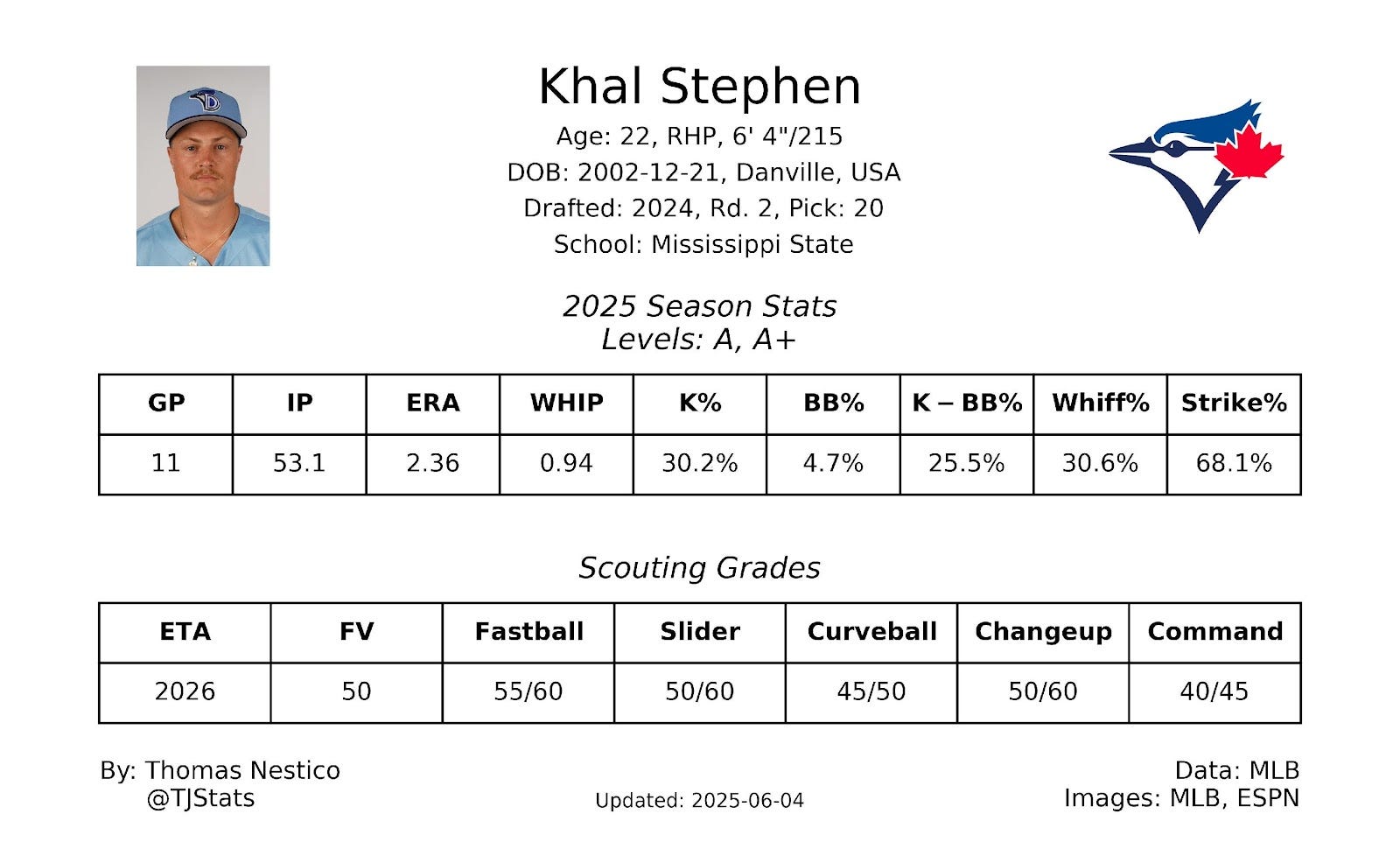 Khal Stephen

Age: 22, RHP, 6' 4"/215
DOB: 2002-12-21, Danville, USA
Drafted: 2024, Rd. 2, Pick: 20
School: Mississippi State

2025 Season Stats
Levels: A, A+

| GP | IP | ERA | WHIP | K% | BB% | K – BB% | Whiff% | Strike% |
|---|---|---|---|---|---|---|---|---|
| 11 | 53.1 | 2.36 | 0.94 | 30.2% | 4.7% | 25.5% | 30.6% | 68.1% |

Scouting Grades

| ETA | FV | Fastball | Slider | Curveball | Changeup | Command |
|---|---|---|---|---|---|---|
| 2026 | 50 | 55/60 | 50/60 | 45/50 | 50/60 | 40/45 |

By: Thomas Nestico
@TJStats

Updated: 2025-06-04

Data: MLB
Images: MLB, ESPN